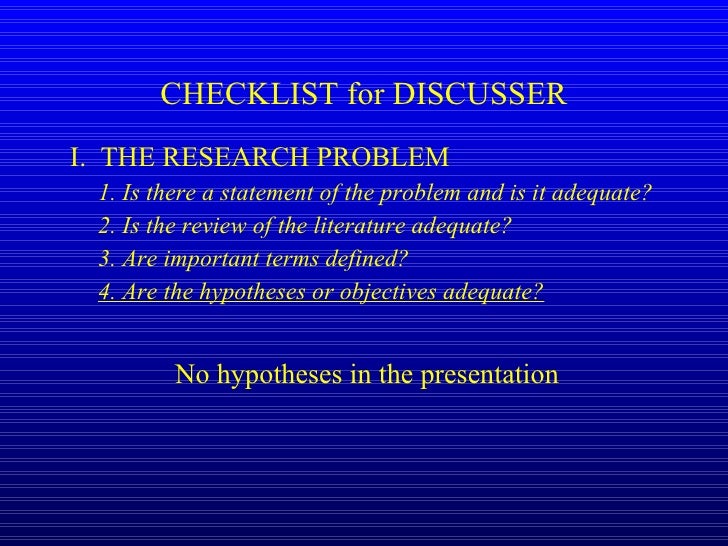 CHECKLIST for DISCUSSER

I. THE RESEARCH PROBLEM

1. Is there a statement of the problem and is it adequate?

2. Is the review of the literature adequate?

3. Are important terms defined?

4. Are the hypotheses or objectives adequate?

No hypotheses in the presentation